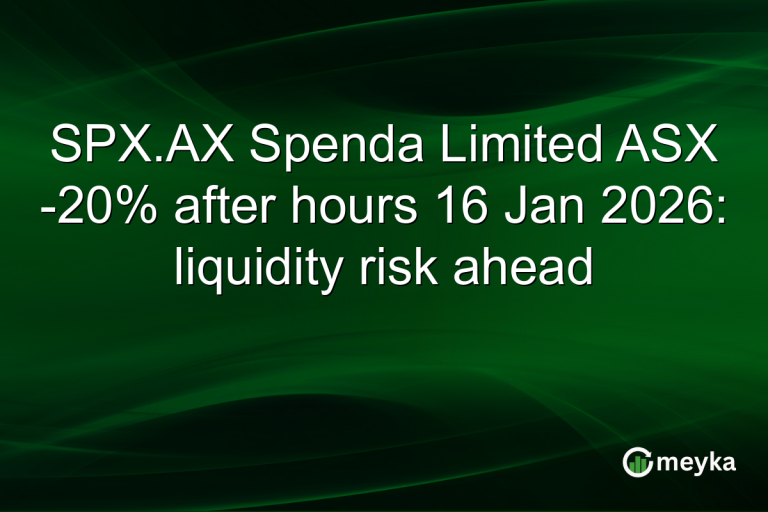 SPX.AX Spenda Limited ASX -20% after hours 16 Jan 2026: liquidity risk ahead

meyka